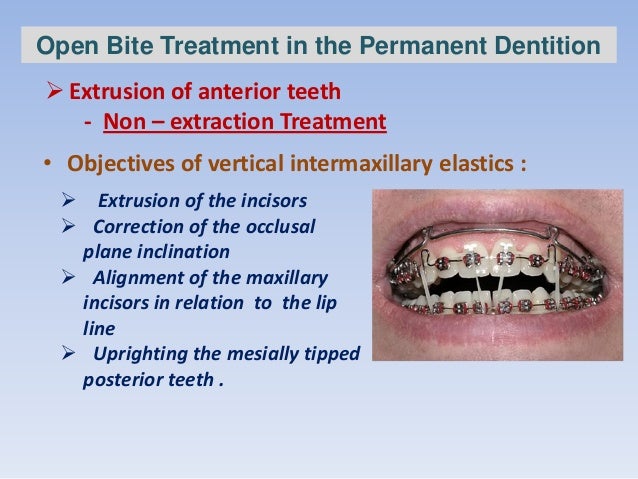 Open Bite Treatment in the Permanent Dentition

➢ Extrusion of anterior teeth
- Non – extraction Treatment

• Objectives of vertical intermaxillary elastics :

➢ Extrusion of the incisors
➢ Correction of the occlusal plane inclination
➢ Alignment of the maxillary incisors in relation to the lip line
➢ Uprighting the mesially tipped posterior teeth .